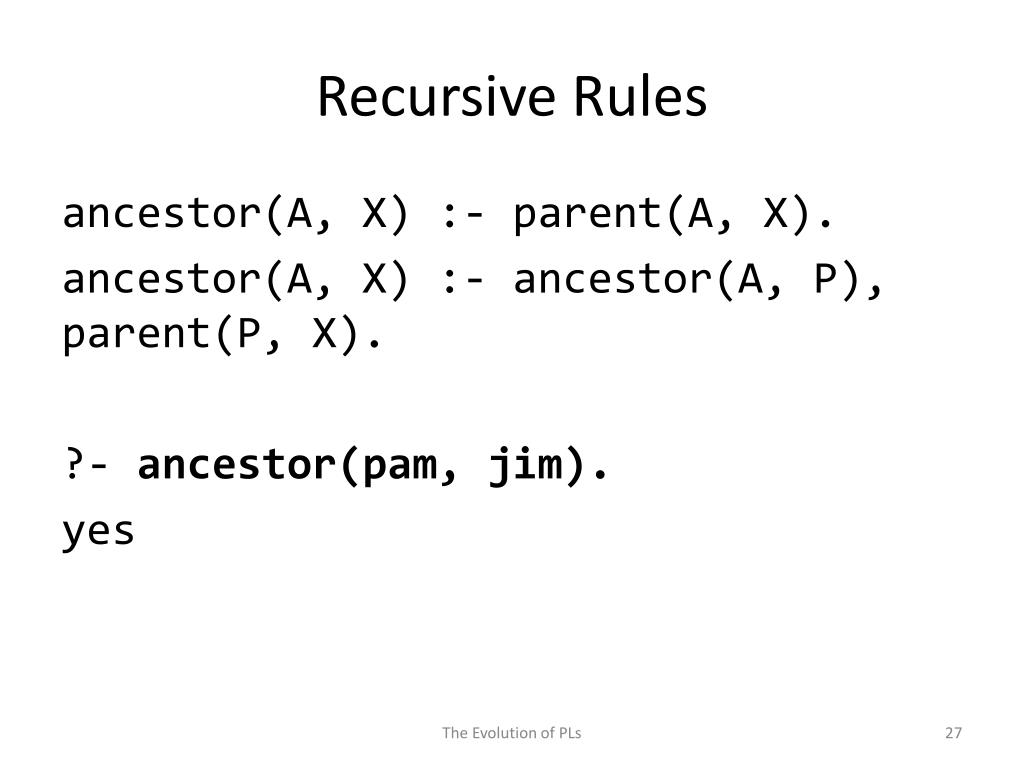 Recursive Rules

ancestor(A, X) :- parent(A, X).

ancestor(A, X) :- ancestor(A, P), parent(P, X).

?- ancestor(pam, jim).
yes

The Evolution of PLs

27